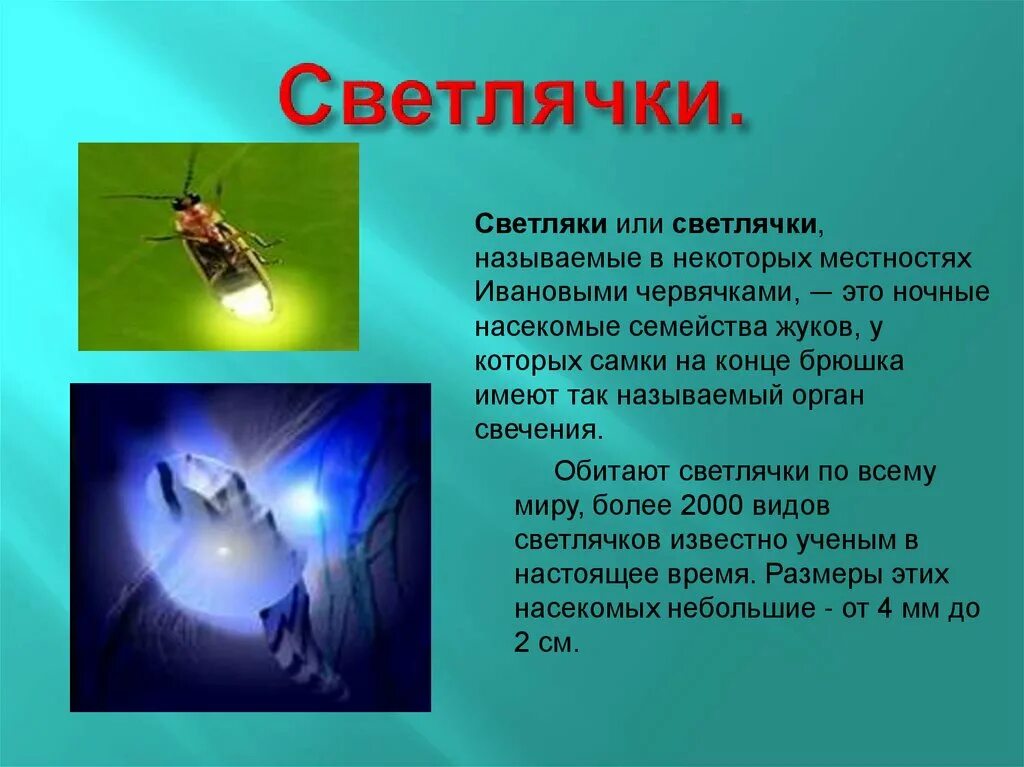 Светлячки.

Светляки или светлячки, называемые в некоторых местностях Ивановыми червячками, — это ночные насекомые семейства жуков, у которых самки на конце брюшка имеют так называемый орган свечения.

Обитают светлячки по всему миру, более 2000 видов светлячков известно ученым в настоящее время. Размеры этих насекомых небольшие - от 4 мм до 2 см.